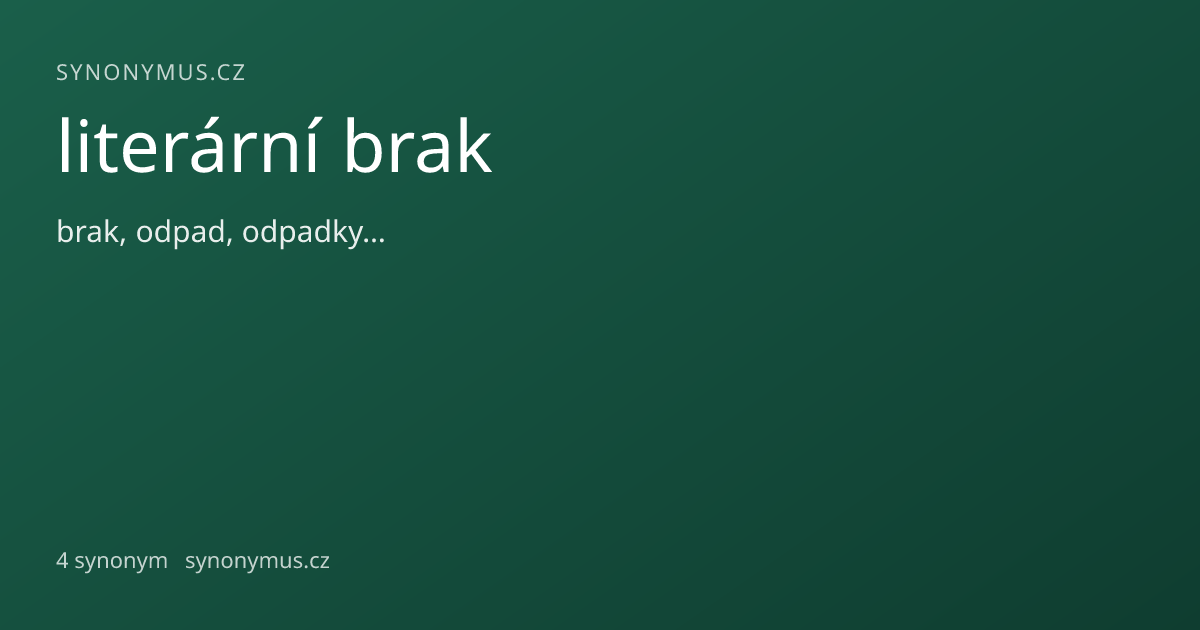 SYNONYMUS.CZ

literární brak

brak, odpad, odpadky...

4 synonym synonymus.cz